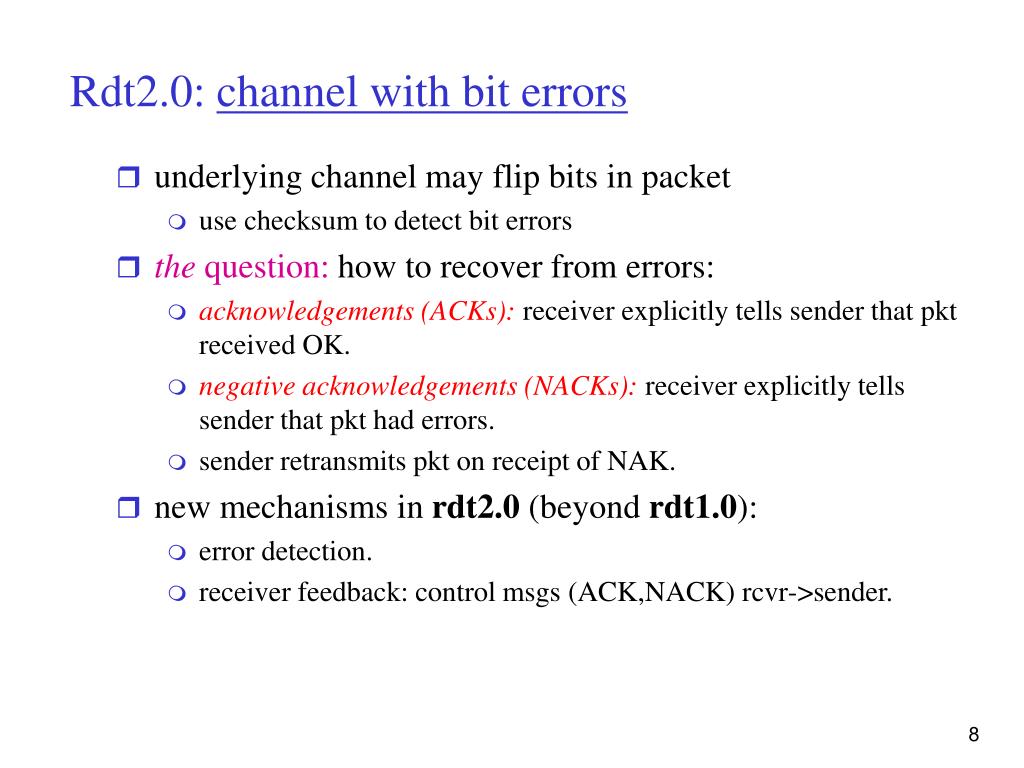 Rdt2.0: channel with bit errors

underlying channel may flip bits in packet

use checksum to detect bit errors

the question: how to recover from errors:

acknowledgements (ACKs): receiver explicitly tells sender that pkt received OK.

negative acknowledgements (NACKs): receiver explicitly tells sender that pkt had errors.

sender retransmits pkt on receipt of NAK.

new mechanisms in rdt2.0 (beyond rdt1.0):

error detection.

receiver feedback: control msgs (ACK,NACK) rcvr->sender.

8